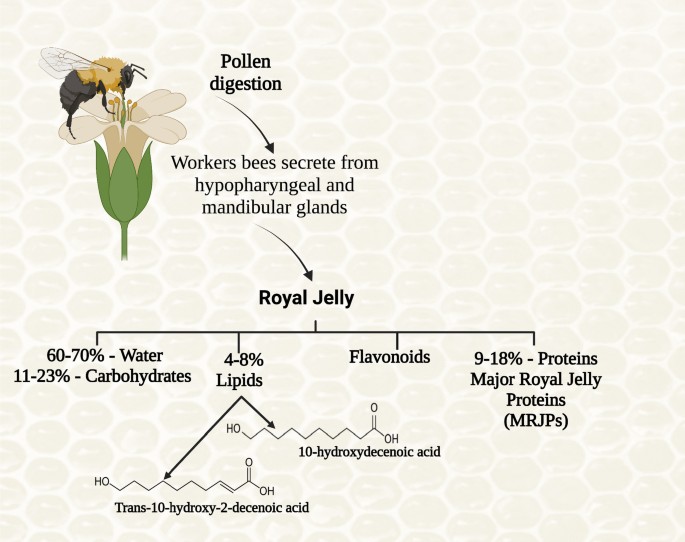 Pollen digestion

Workers bees secrete from hypopharyngeal and mandibular glands

Royal Jelly

60-70% - Water
11-23% - Carbohydrates

4-8%
Lipids

Flavonoids

9-18% - Proteins
Major Royal Jelly Proteins
(MRJPs)

HO
O
OH
10-hydroxydecenoic acid

HO
O
OH
Trans-10-hydroxy-2-decenoic acid